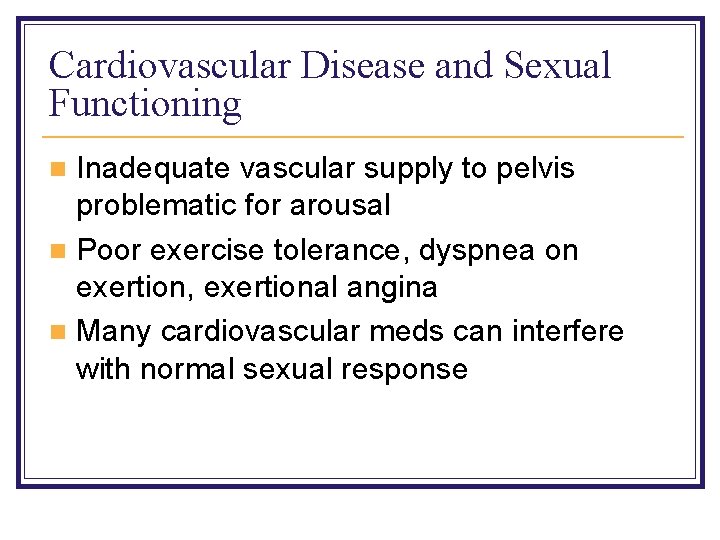 Cardiovascular Disease and Sexual Functioning

Inadequate vascular supply to pelvis problematic for arousal

Poor exercise tolerance, dyspnea on exertion, exertional angina

Many cardiovascular meds can interfere with normal sexual response